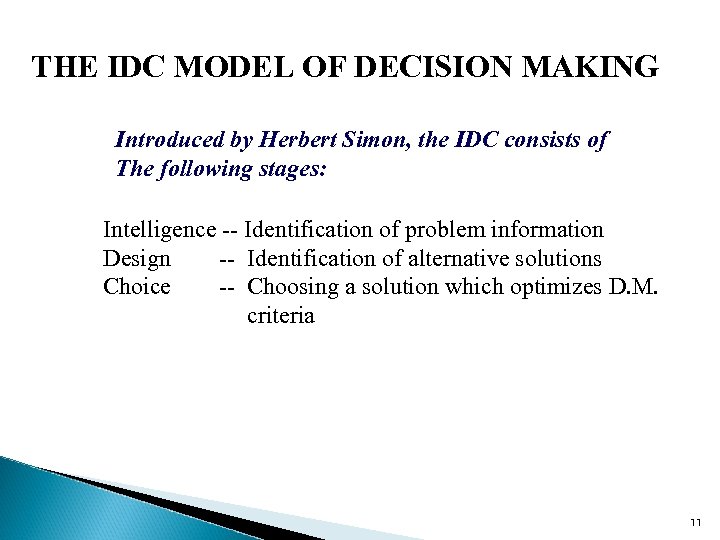 THE IDC MODEL OF DECISION MAKING

Introduced by Herbert Simon, the IDC consists of The following stages:

Intelligence -- Identification of problem information
Design -- Identification of alternative solutions
Choice -- Choosing a solution which optimizes D.M. criteria

11